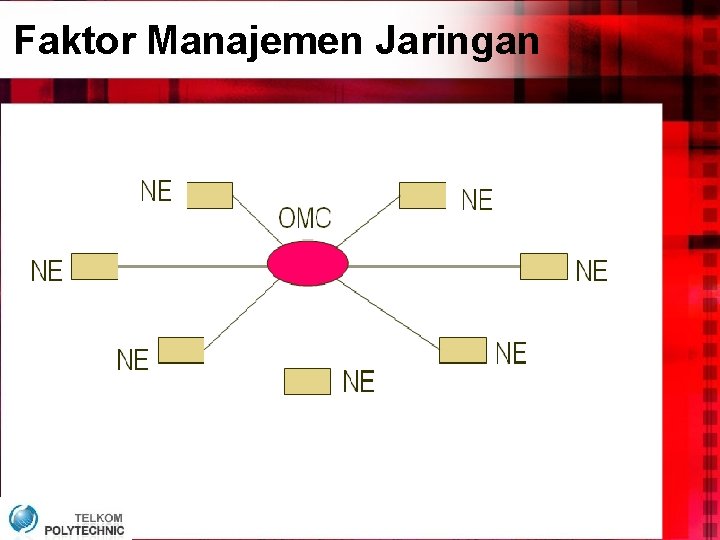 Faktor Manajemen Jaringan

NE
NE
OMC
NE
NE
NE
NE
NE

TELKOM
POLYTECHNIC